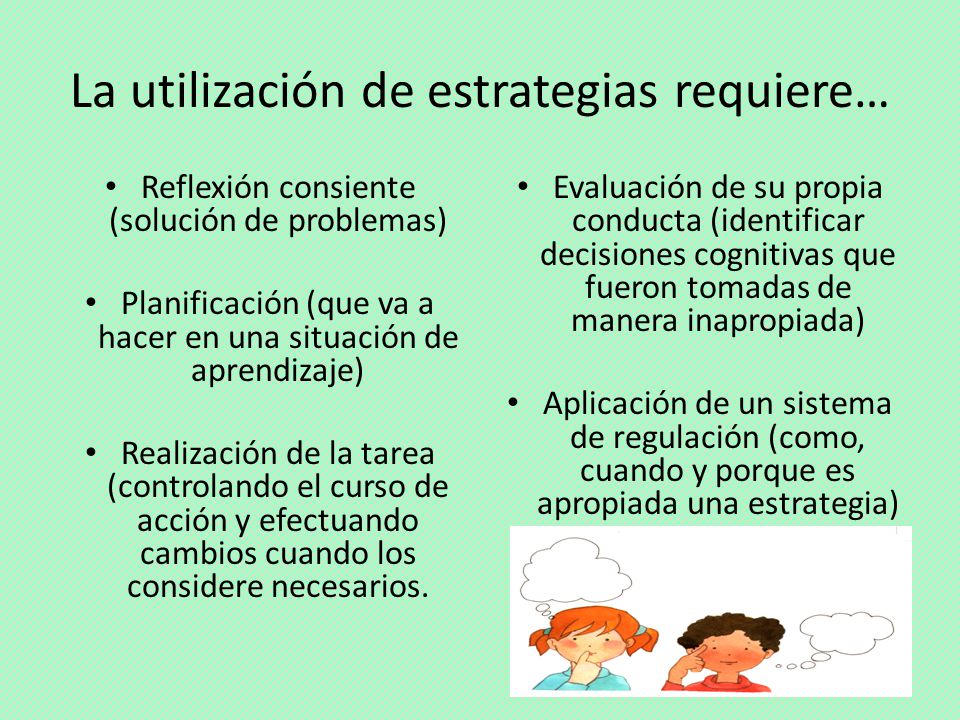 La utilización de estrategias requiere…

• Reflexión consiente (solución de problemas)

• Planificación (que va a hacer en una situación de aprendizaje)

• Realización de la tarea (controlando el curso de acción y efectuando cambios cuando los considere necesarios.

• Evaluación de su propia conducta (identificar decisiones cognitivas que fueron tomadas de manera inapropiada)

• Aplicación de un sistema de regulación (como, cuando y porque es apropiada una estrategia)